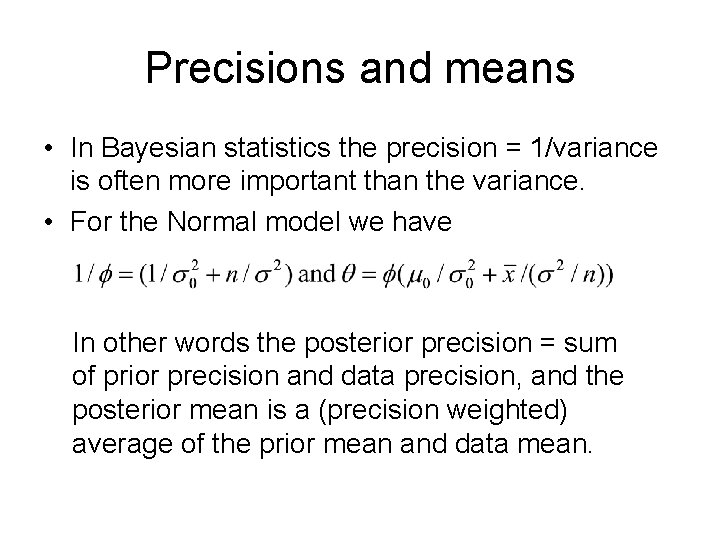 Precisions and means

• In Bayesian statistics the precision = 1/variance is often more important than the variance.

• For the Normal model we have

$1/\phi = (1/\sigma_0^2 + n/\sigma^2)$ and $\theta = \phi(\mu_0/\sigma_0^2 + \bar{x}/(\sigma^2/n))$

In other words the posterior precision = sum of prior precision and data precision, and the posterior mean is a (precision weighted) average of the prior mean and data mean.